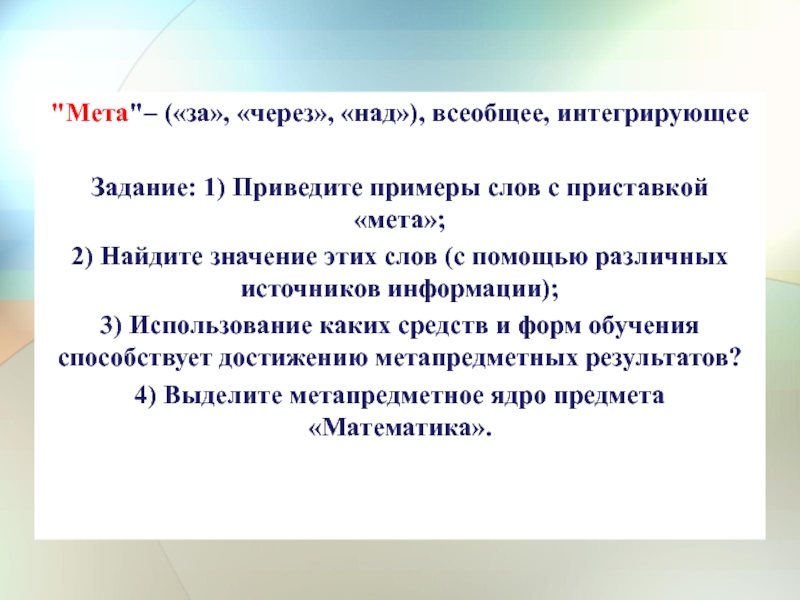 "Мета"– («за», «через», «над»), всеобщее, интегрирующее

Задание: 1) Приведите примеры слов с приставкой «мета»;

2) Найдите значение этих слов (с помощью различных источников информации);

3) Использование каких средств и форм обучения способствует достижению метапредметных результатов?

4) Выделите метапредметное ядро предмета «Математика».